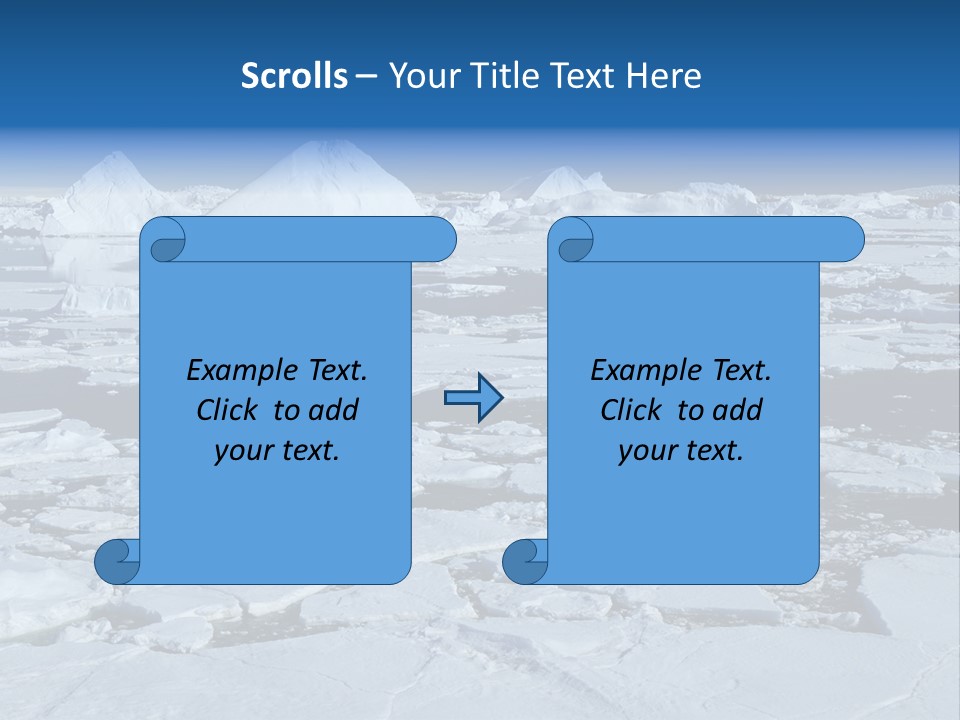 Scrolls – Your Title Text Here

Example Text. Click to add your text.

Example Text. Click to add your text.